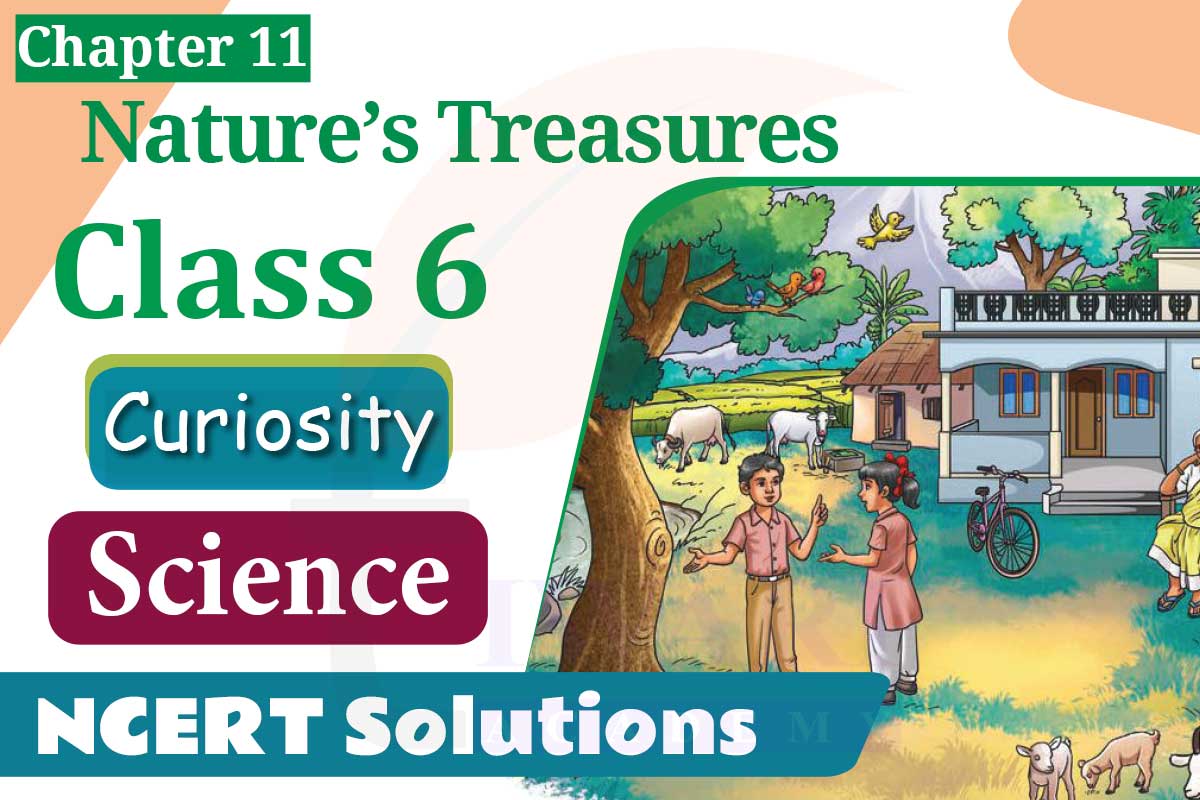 Chapter 11

Nature's Treasures

Class 6

Curiosity

Science

NCERT Solutions